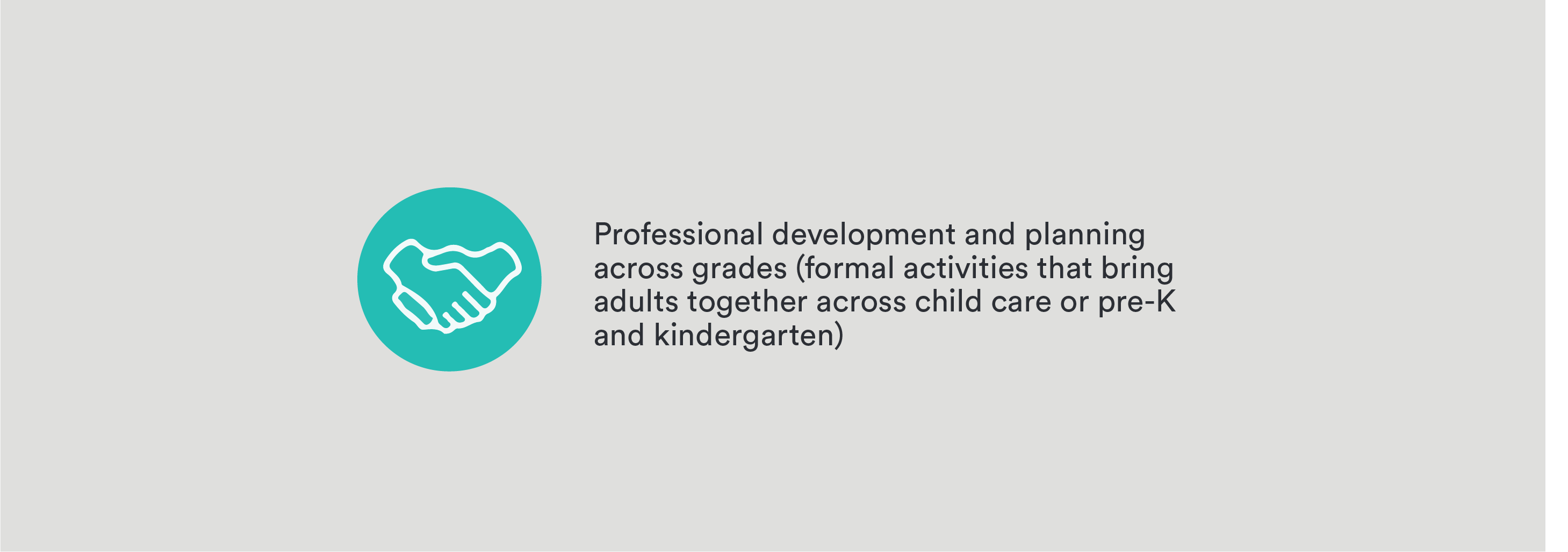 Professional development and planning across grades (formal activities that bring adults together across child care or pre-K and kindergarten)